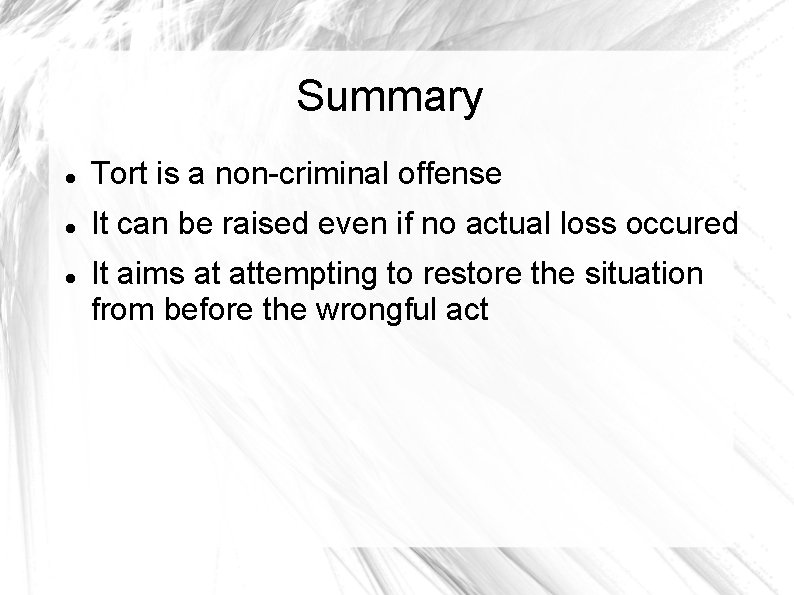 Summary

- Tort is a non-criminal offense
- It can be raised even if no actual loss occured
- It aims at attempting to restore the situation from before the wrongful act